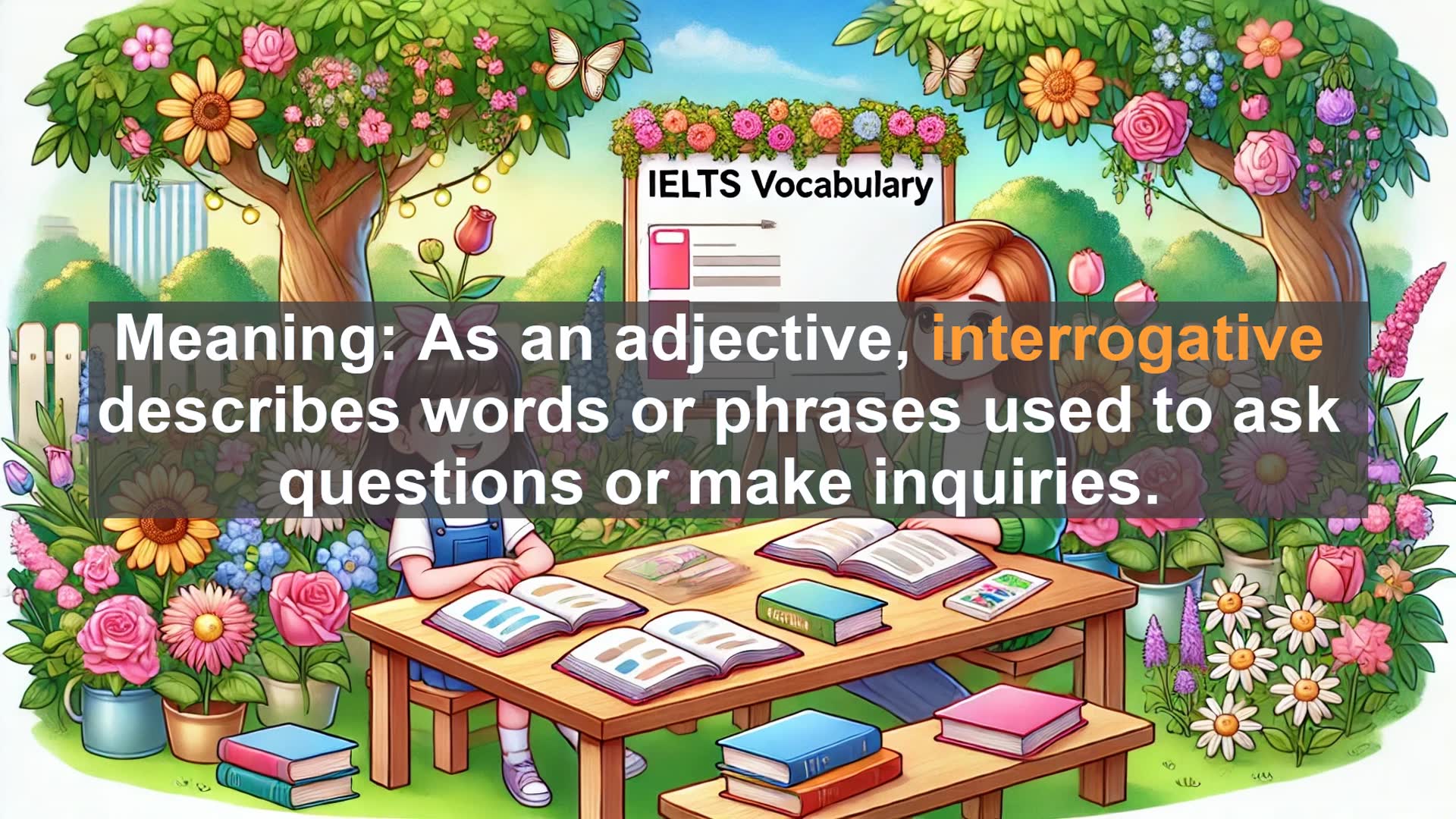 IELTS Vocabulary

Meaning: As an adjective, interrogative describes words or phrases used to ask questions or make inquiries.